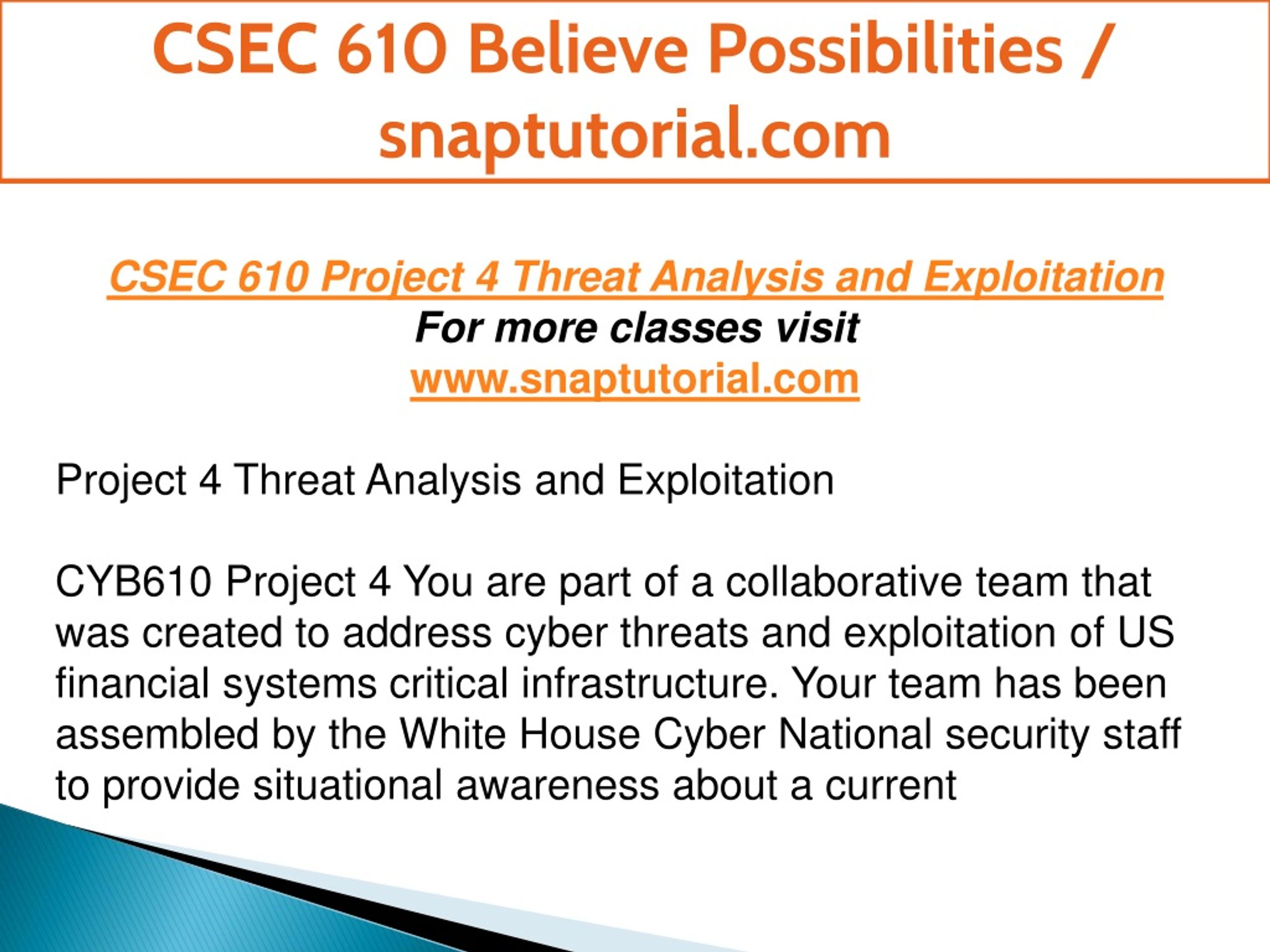 CSEC 610 Believe Possibilities / snaptutorial.com

CSEC 610 Project 4 Threat Analysis and Exploitation
For more classes visit
www.snaptutorial.com

Project 4 Threat Analysis and Exploitation

CYB610 Project 4 You are part of a collaborative team that was created to address cyber threats and exploitation of US financial systems critical infrastructure. Your team has been assembled by the White House Cyber National security staff to provide situational awareness about a current